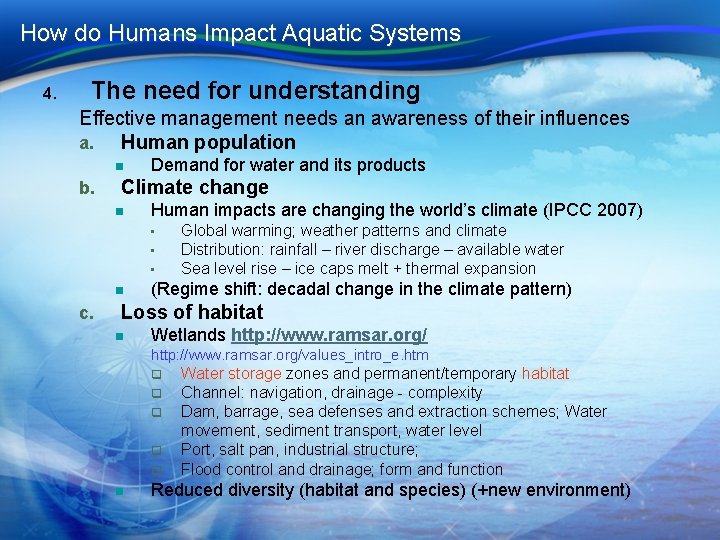 How do Humans Impact Aquatic Systems

4. The need for understanding

Effective management needs an awareness of their influences

a. Human population
- Demand for water and its products

b. Climate change
- Human impacts are changing the world's climate (IPCC 2007)
  - Global warming; weather patterns and climate
  - Distribution: rainfall – river discharge – available water
  - Sea level rise – ice caps melt + thermal expansion
- (Regime shift: decadal change in the climate pattern)

c. Loss of habitat
- Wetlands http://www.ramsar.org/

http://www.ramsar.org/values_intro_e.htm
- Water storage zones and permanent/temporary habitat
- Channel: navigation, drainage - complexity
- Dam, barrage, sea defenses and extraction schemes; Water movement, sediment transport, water level
- Port, salt pan, industrial structure;
- Flood control and drainage; form and function
- Reduced diversity (habitat and species) (+new environment)